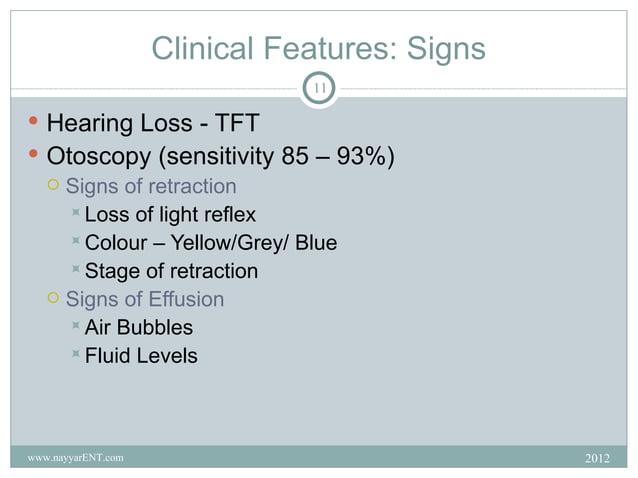 Clinical Features: Signs

11

- Hearing Loss - TFT
- Otoscopy (sensitivity 85 – 93%)
  - Signs of retraction
    - Loss of light reflex
    - Colour – Yellow/Grey/ Blue
    - Stage of retraction
  - Signs of Effusion
    - Air Bubbles
    - Fluid Levels

www.nayyarENT.com

2012